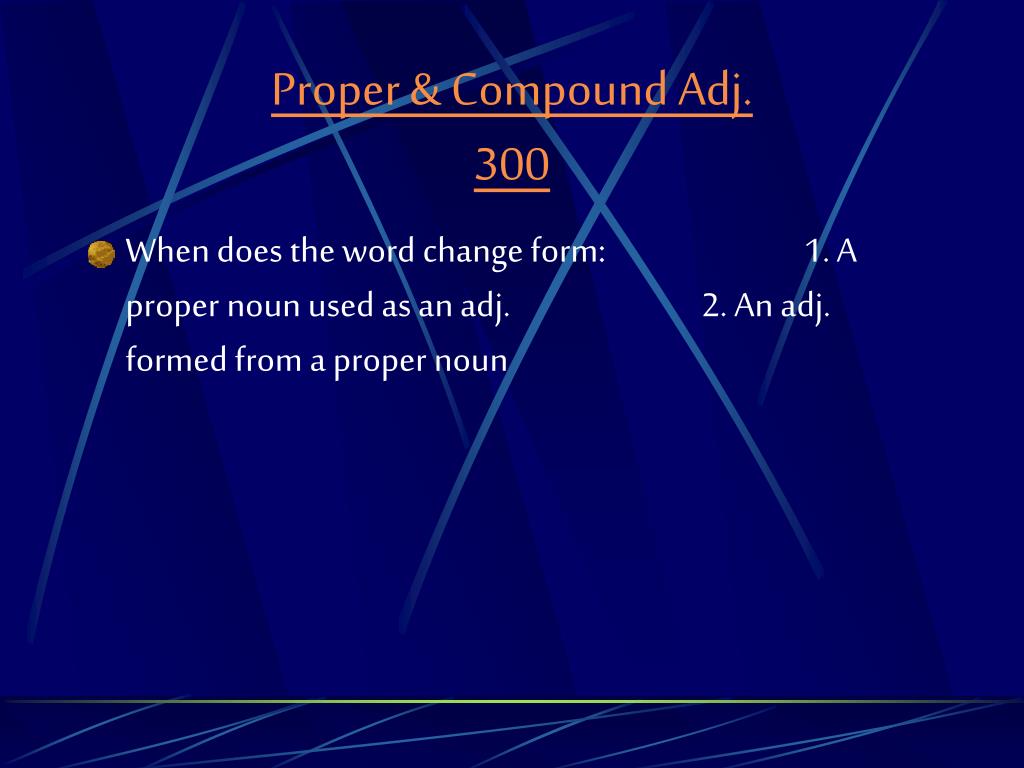 Proper & Compound Adj.
300

When does the word change form: 1. A proper noun used as an adj. 2. An adj. formed from a proper noun